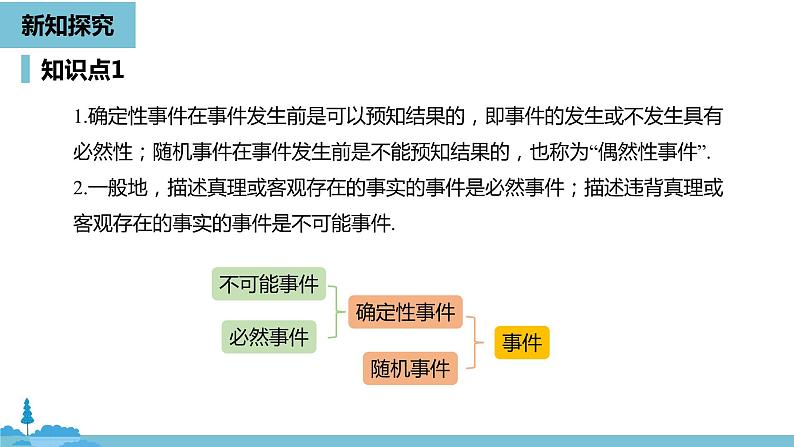 新知探究

知识点1

1.确定性事件在事件发生前是可以预知结果的，即事件的发生或不发生具有必然性；随机事件在事件发生前是不能预知结果的，也称为“偶然性事件”.

2.一般地，描述真理或客观存在的事实的事件是必然事件；描述违背真理或客观存在的事实的事件是不可能事件.

不可能事件

必然事件

确定性事件

随机事件

事件